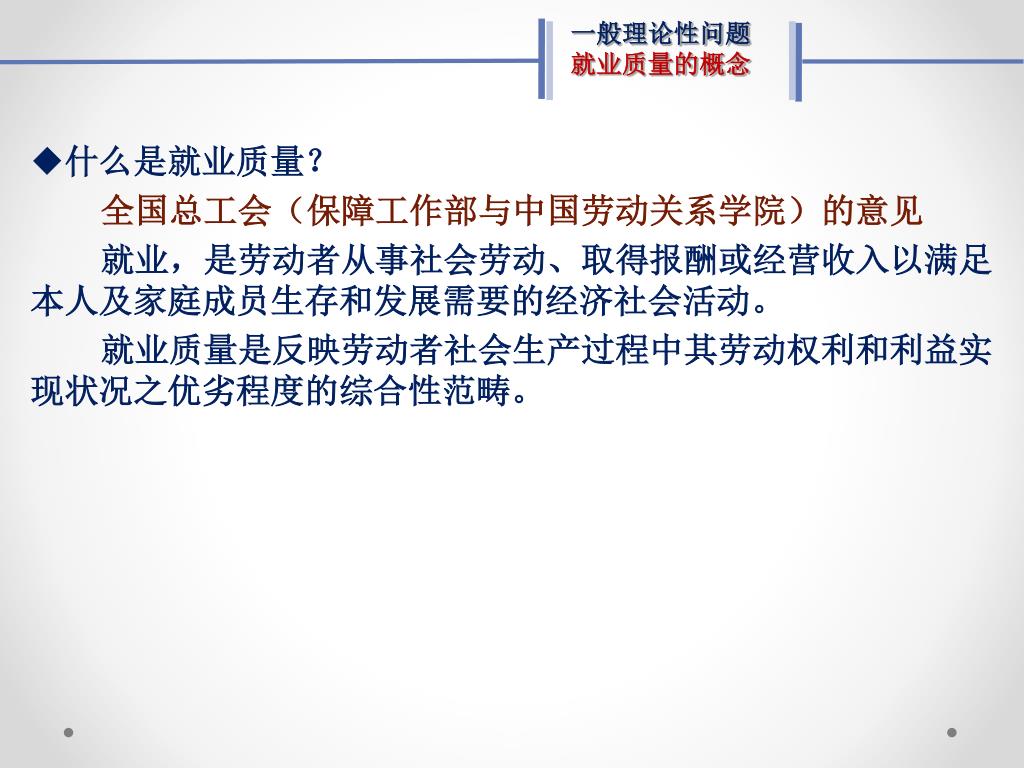 一般理论性问题
就业质量的概念

◆什么是就业质量？

全国总工会（保障工作部与中国劳动关系学院）的意见

就业，是劳动者从事社会劳动、取得报酬或经营收入以满足本人及家庭成员生存和发展需要的经济社会活动。

就业质量是反映劳动者社会生产过程中其劳动权利和利益实现状况之优劣程度的综合性范畴。